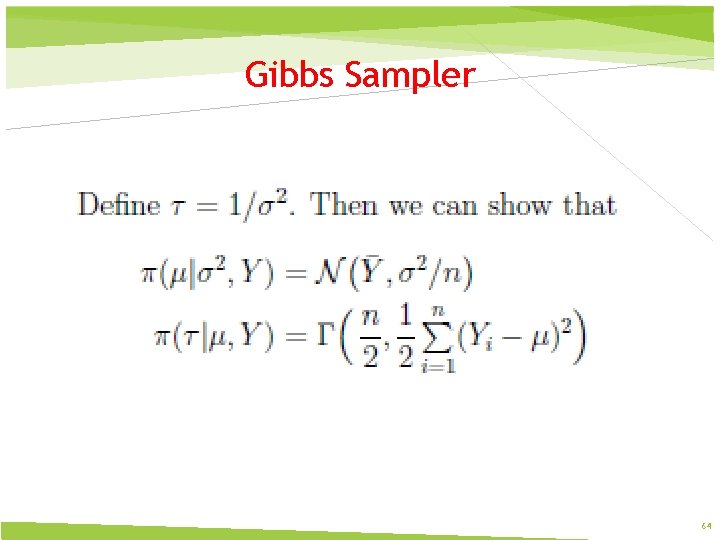 Gibbs Sampler

Define $\tau = 1/\sigma^2$. Then we can show that

$\pi(\mu|\sigma^2, Y) = \mathcal{N}(\bar{Y}, \sigma^2/n)$

$\pi(\tau|\mu, Y) = \Gamma\left(\frac{n}{2}, \frac{1}{2}\sum_{i=1}^{n}(Y_i - \mu)^2\right)$

64